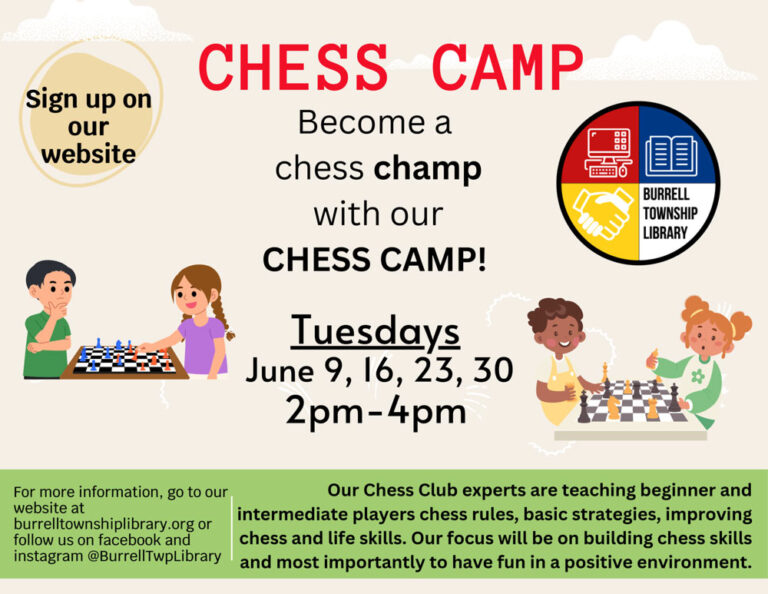 CHESS CAMP

Sign up on our website

Become a chess champ with our CHESS CAMP!

BURRELL TOWNSHIP LIBRARY

Tuesdays
June 9, 16, 23, 30
2pm-4pm

For more information, go to our website at burrelltownshiplibrary.org or follow us on facebook and instagram @BurrellTwpLibrary

Our Chess Club experts are teaching beginner and intermediate players chess rules, basic strategies, improving chess and life skills. Our focus will be on building chess skills and most importantly to have fun in a positive environment.